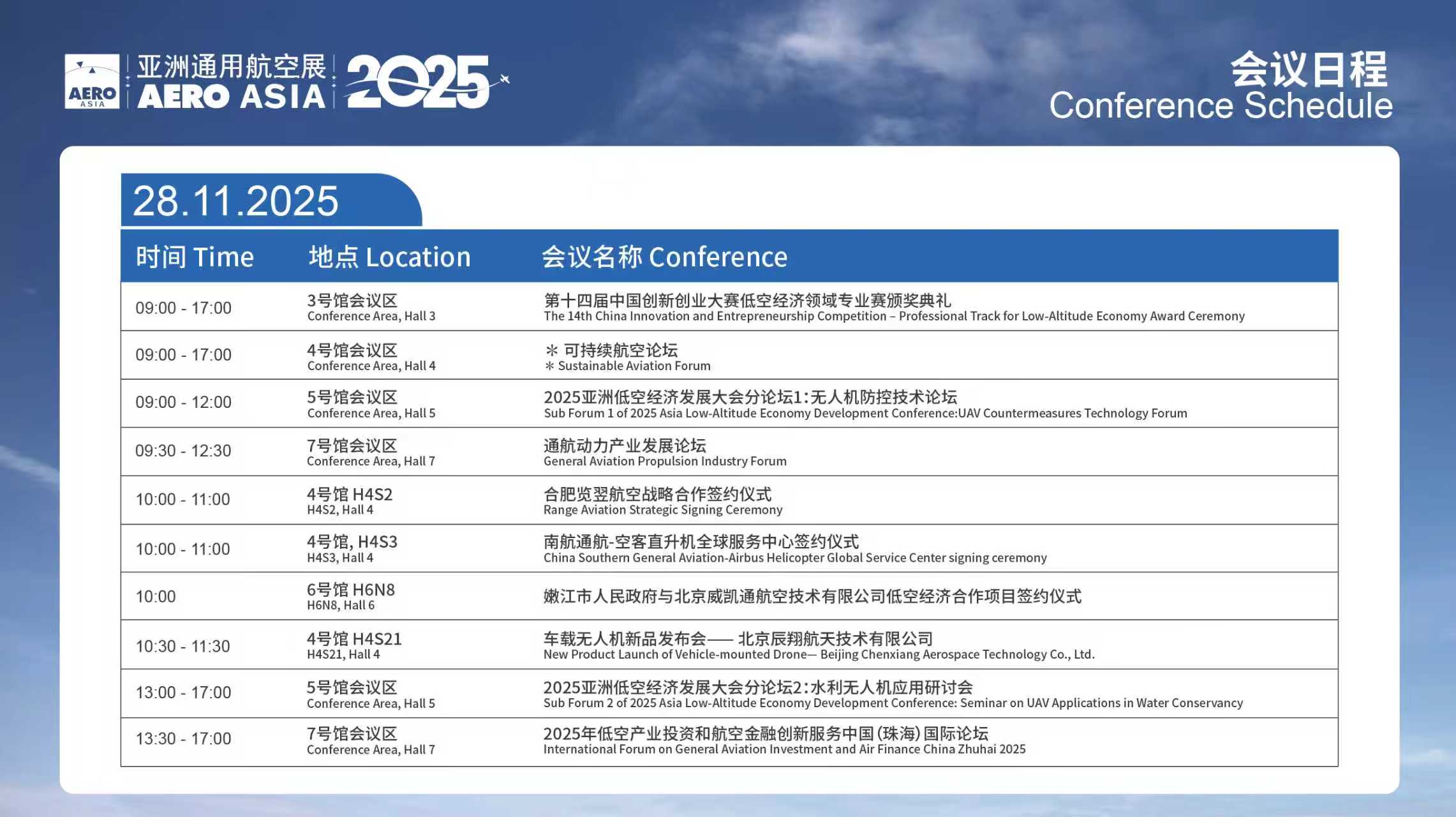 AERO ASIA 亚洲通用航空展 AERO ASIA 2025

会议日程
Conference Schedule

28.11.2025

| 时间 Time | 地点 Location | 会议名称 Conference |
|---|---|---|
| 09:00 - 17:00 | 3号馆会议区 Conference Area, Hall 3 | 第十四届中国创新创业大赛低空经济领域专业赛颁奖典礼 The 14th China Innovation and Entrepreneurship Competition – Professional Track for Low-Altitude Economy Award Ceremony |
| 09:00 - 17:00 | 4号馆会议区 Conference Area, Hall 4 | * 可持续航空论坛 * Sustainable Aviation Forum |
| 09:00 - 12:00 | 5号馆会议区 Conference Area, Hall 5 | 2025亚洲低空经济发展大会分论坛1:无人机防控技术论坛 Sub Forum 1 of 2025 Asia Low-Altitude Economy Development Conference:UAV Countermeasures Technology Forum |
| 09:30 - 12:30 | 7号馆会议区 Conference Area, Hall 7 | 通航动力产业发展论坛 General Aviation Propulsion Industry Forum |
| 10:00 - 11:00 | 4号馆 H4S2 H4S2, Hall 4 | 合肥览翌航空战略合作签约仪式 Range Aviation Strategic Signing Ceremony |
| 10:00 - 11:00 | 4号馆, H4S3 H4S3, Hall 4 | 南航通航-空客直升机全球服务中心签约仪式 China Southern General Aviation-Airbus Helicopter Global Service Center signing ceremony |
| 10:00 | 6号馆 H6N8 H6N8, Hall 6 | 嫩江市人民政府与北京威凯通航空技术有限公司低空经济合作项目签约仪式 |
| 10:30 - 11:30 | 4号馆 H4S21 H4S21, Hall 4 | 车载无人机新品发布会—— 北京辰翔航天技术有限公司 New Product Launch of Vehicle-mounted Drone— Beijing Chenxiang Aerospace Technology Co., Ltd. |
| 13:00 - 17:00 | 5号馆会议区 Conference Area, Hall 5 | 2025亚洲低空经济发展大会分论坛2:水利无人机应用研讨会 Sub Forum 2 of 2025 Asia Low-Altitude Economy Development Conference: Seminar on UAV Applications in Water Conservancy |
| 13:30 - 17:00 | 7号馆会议区 Conference Area, Hall 7 | 2025年低空产业投资和航空金融创新服务中国(珠海)国际论坛 International Forum on General Aviation Investment and Air Finance China Zhuhai 2025 |